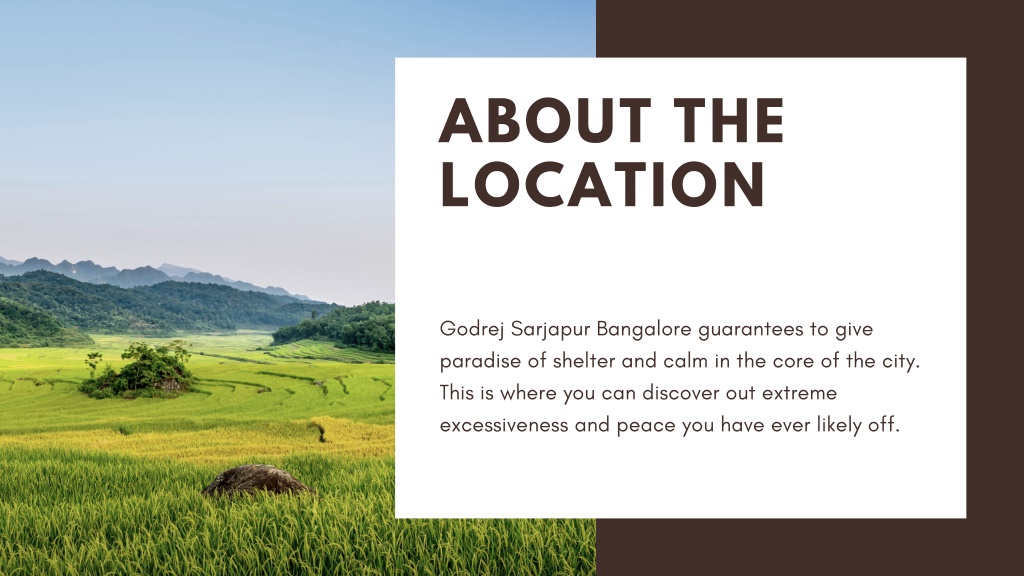 ABOUT THE LOCATION

Godrej Sarjapur Bangalore guarantees to give paradise of shelter and calm in the core of the city. This is where you can discover out extreme excessiveness and peace you have ever likely off.